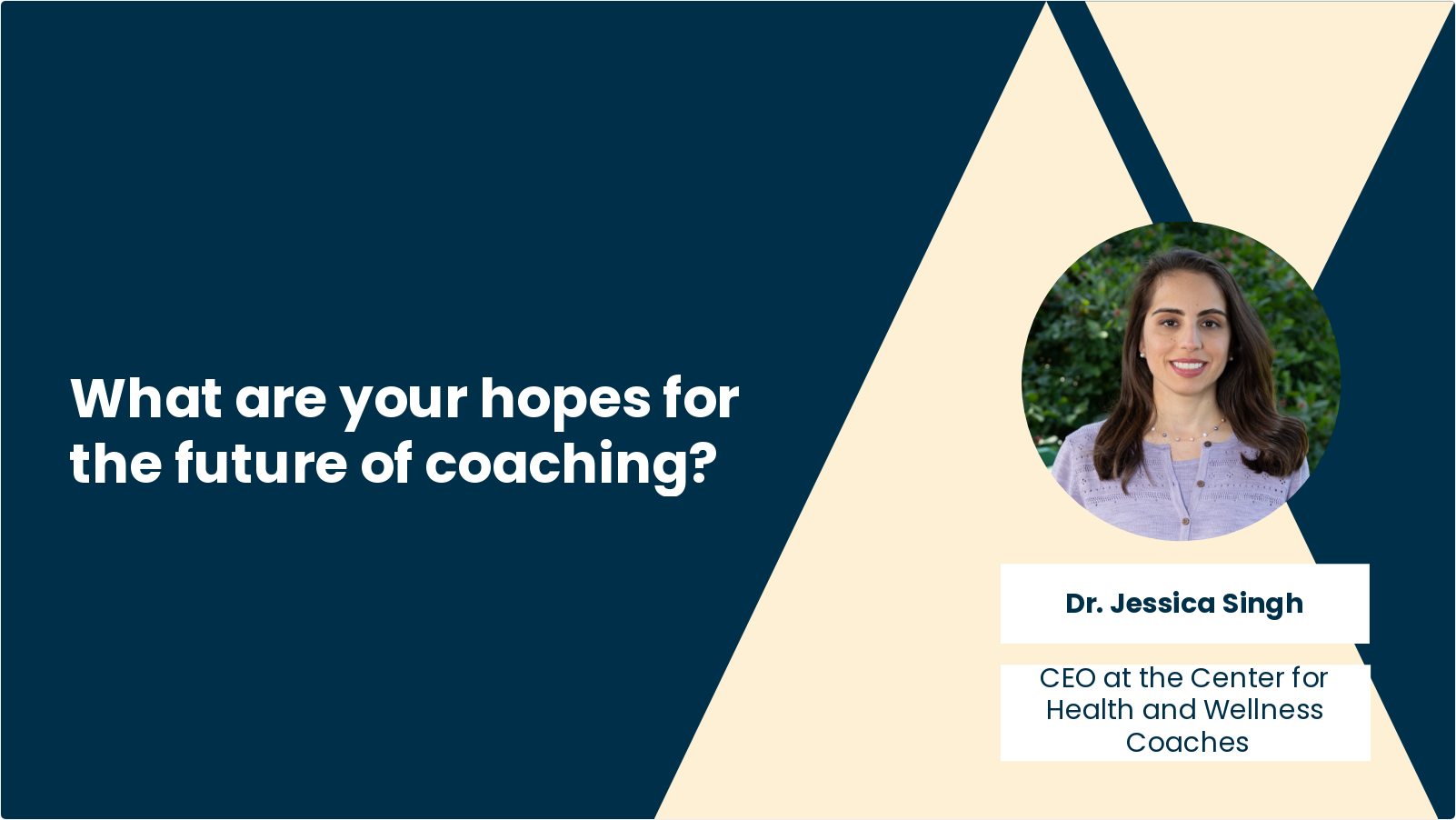 What are your hopes for the future of coaching?

Dr. Jessica Singh

CEO at the Center for Health and Wellness Coaches